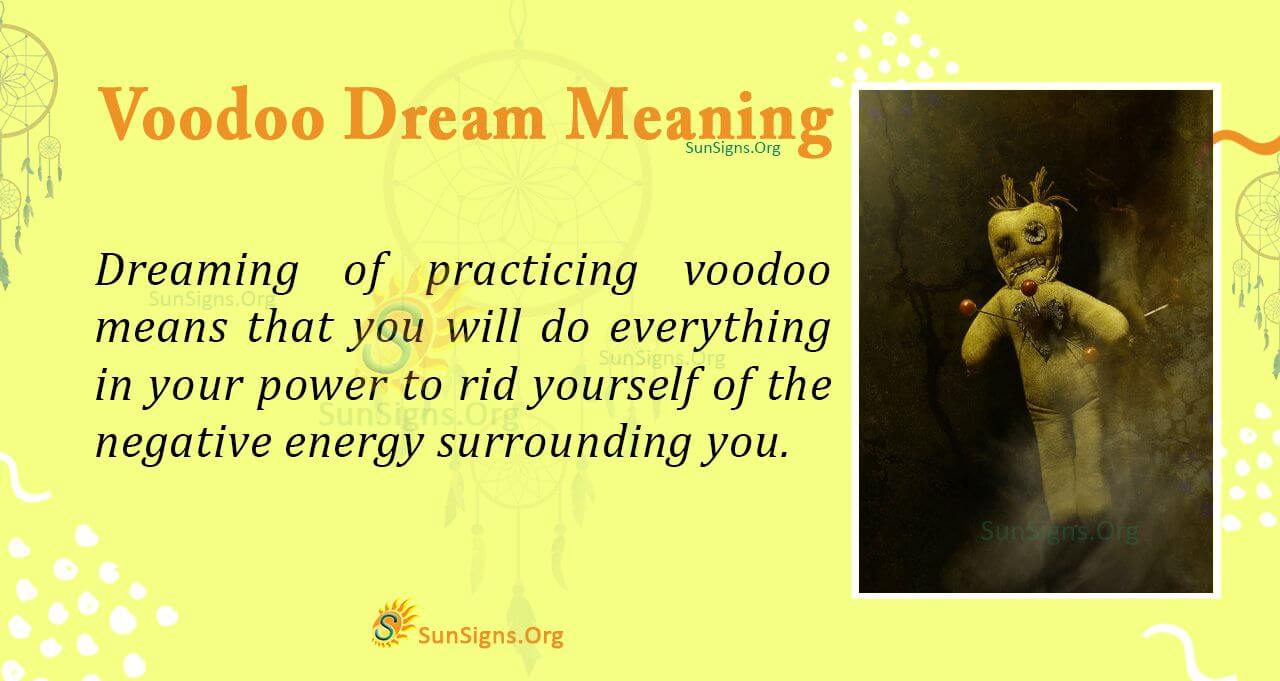 Voodoo Dream Meaning
SunSigns.Org

Dreaming of practicing voodoo means that you will do everything in your power to rid yourself of the negative energy surrounding you.

SunSigns.Org
SunSigns.Org
SunSigns.Org
SunSigns.Org

SunSigns.Org